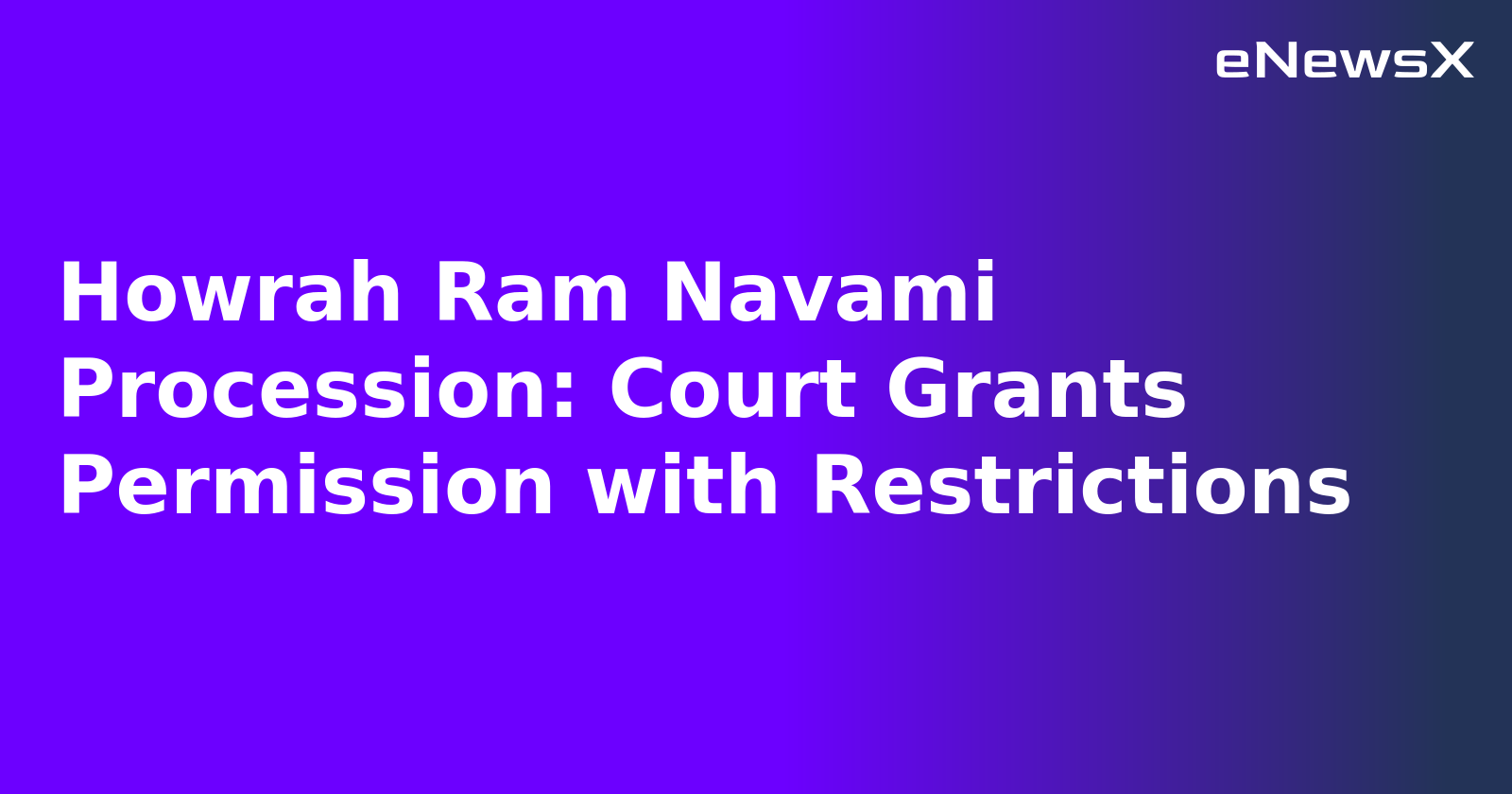 eNewsX

Howrah Ram Navami Procession: Court Grants Permission with Restrictions